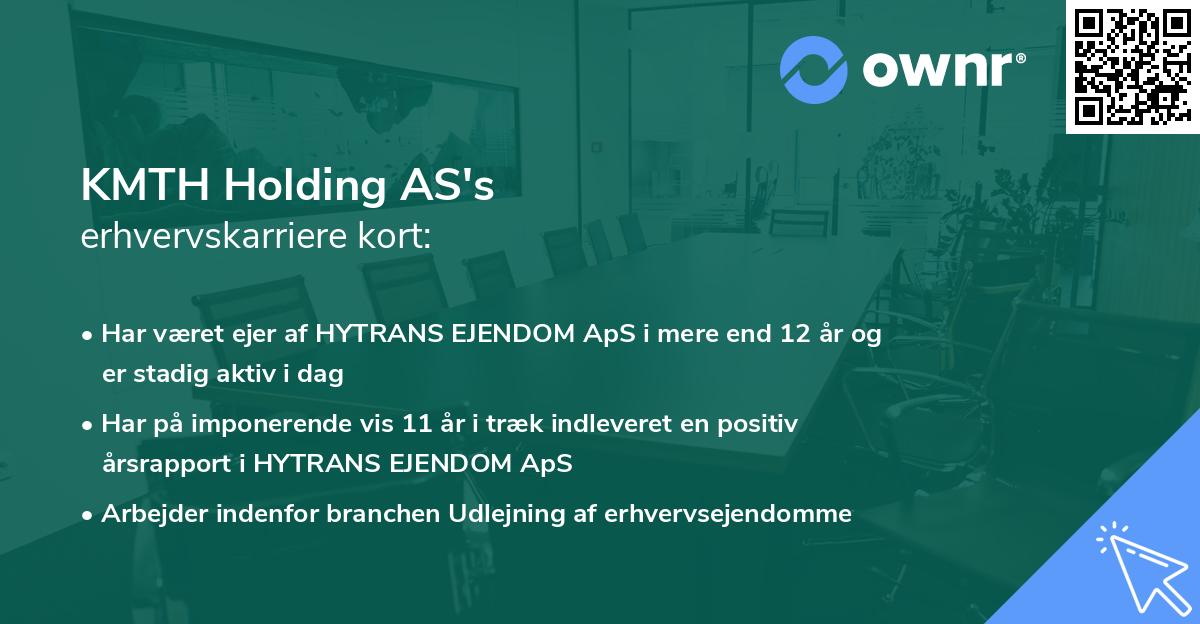 ownr®

KMTH Holding AS's
erhvervskarriere kort:

• Har været ejer af HYTRANS EJENDOM ApS i mere end 12 år og er stadig aktiv i dag
• Har på imponerende vis 11 år i træk indleveret en positiv årsrapport i HYTRANS EJENDOM ApS
• Arbejder indenfor branchen Udlejning af erhvervsejendomme